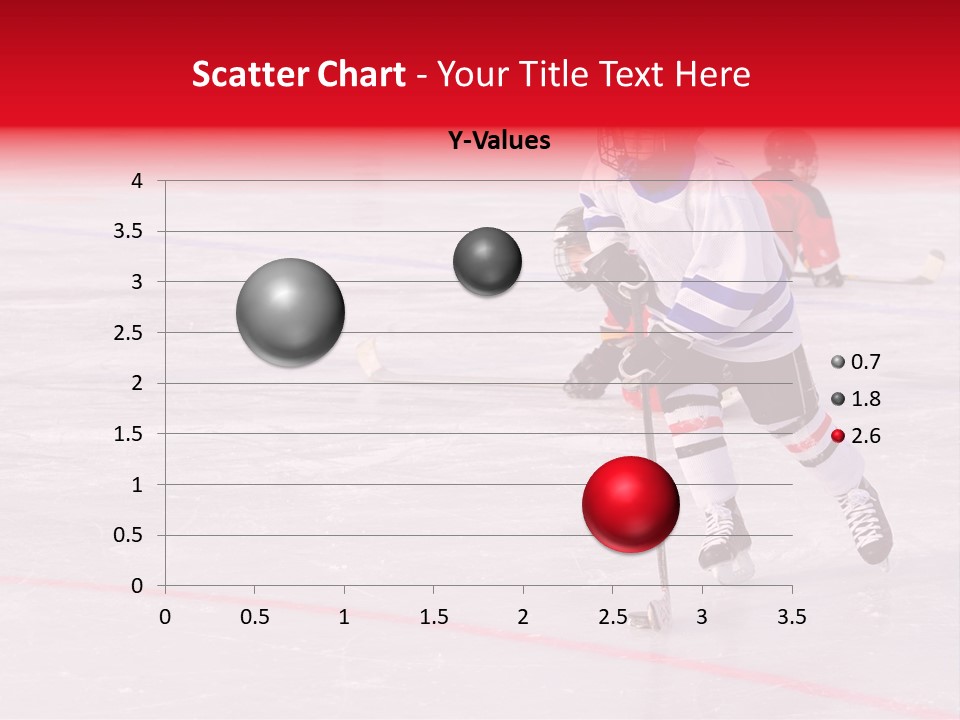 Scatter Chart - Your Title Text Here

Y-Values

4
3.5
3
2.5
2
1.5
1
0.5
0

0 0.5 1 1.5 2 2.5 3 3.5

0.7
1.8
2.6